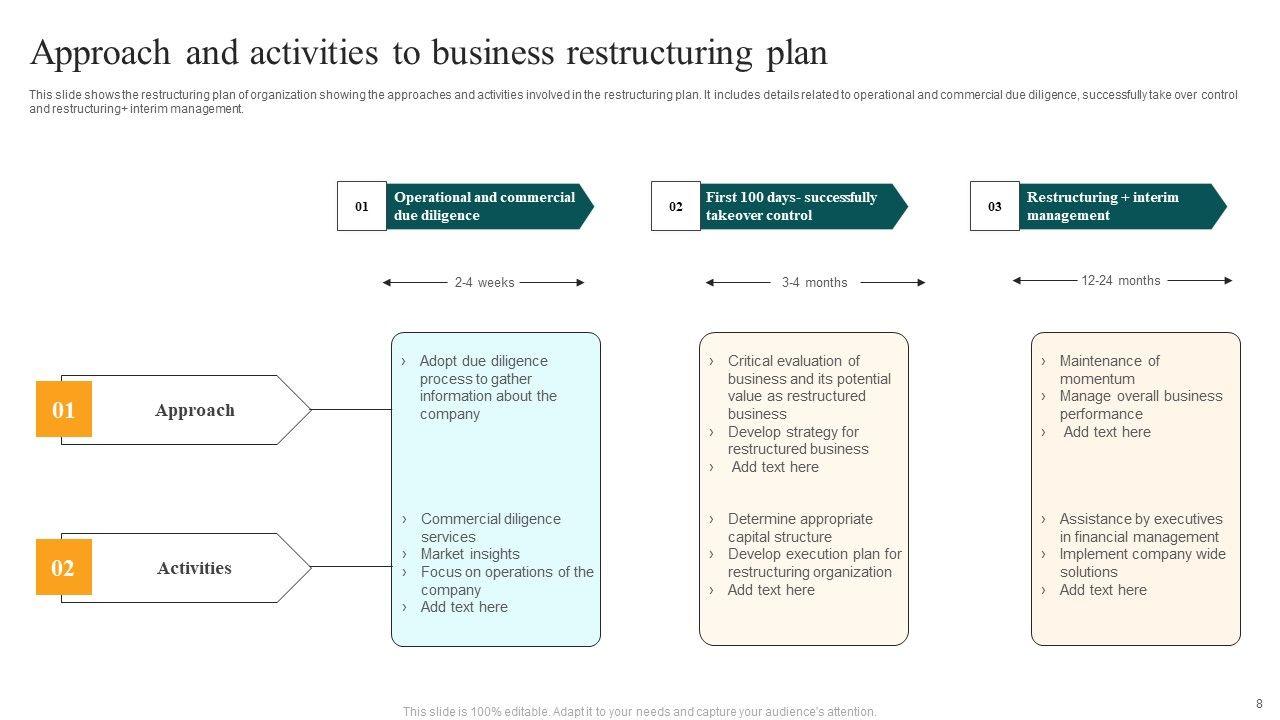 Approach and activities to business restructuring plan

This slide shows the restructuring plan of organization showing the approaches and activities involved in the restructuring plan. It includes details related to operational and commercial due diligence, successfully take over control and restructuring+ interim management.

01 Operational and commercial due diligence

02 First 100 days- successfully takeover control

03 Restructuring + interim management

2-4 weeks

3-4 months

12-24 months

01 Approach

02 Activities

› Adopt due diligence process to gather information about the company

› Commercial diligence services
› Market insights
› Focus on operations of the company
› Add text here

› Critical evaluation of business and its potential value as restructured business
› Develop strategy for restructured business
› Add text here

› Determine appropriate capital structure
› Develop execution plan for restructuring organization
› Add text here

› Maintenance of momentum
› Manage overall business performance
› Add text here

› Assistance by executives in financial management
› Implement company wide solutions
› Add text here

This slide is 100% editable. Adapt it to your needs and capture your audience's attention.

8